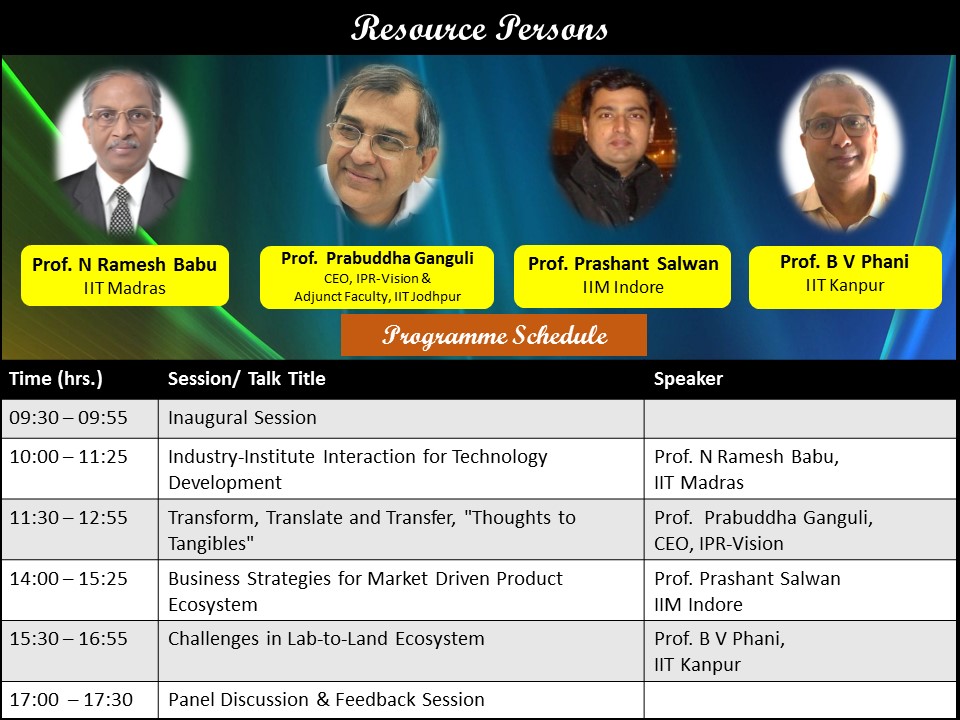 Resource Persons

Prof. N Ramesh Babu
IIT Madras

Prof. Prabuddha Ganguli
CEO, IPR-Vision & Adjunct Faculty, IIT Jodhpur

Prof. Prashant Salwan
IIM Indore

Prof. B V Phani
IIT Kanpur

Programme Schedule

| Time (hrs.) | Session/ Talk Title | Speaker |
|---|---|---|
| 09:30 – 09:55 | Inaugural Session | |
| 10:00 – 11:25 | Industry-Institute Interaction for Technology Development | Prof. N Ramesh Babu, IIT Madras |
| 11:30 – 12:55 | Transform, Translate and Transfer, "Thoughts to Tangibles" | Prof. Prabuddha Ganguli, CEO, IPR-Vision |
| 14:00 – 15:25 | Business Strategies for Market Driven Product Ecosystem | Prof. Prashant Salwan IIM Indore |
| 15:30 – 16:55 | Challenges in Lab-to-Land Ecosystem | Prof. B V Phani, IIT Kanpur |
| 17:00 – 17:30 | Panel Discussion & Feedback Session | |